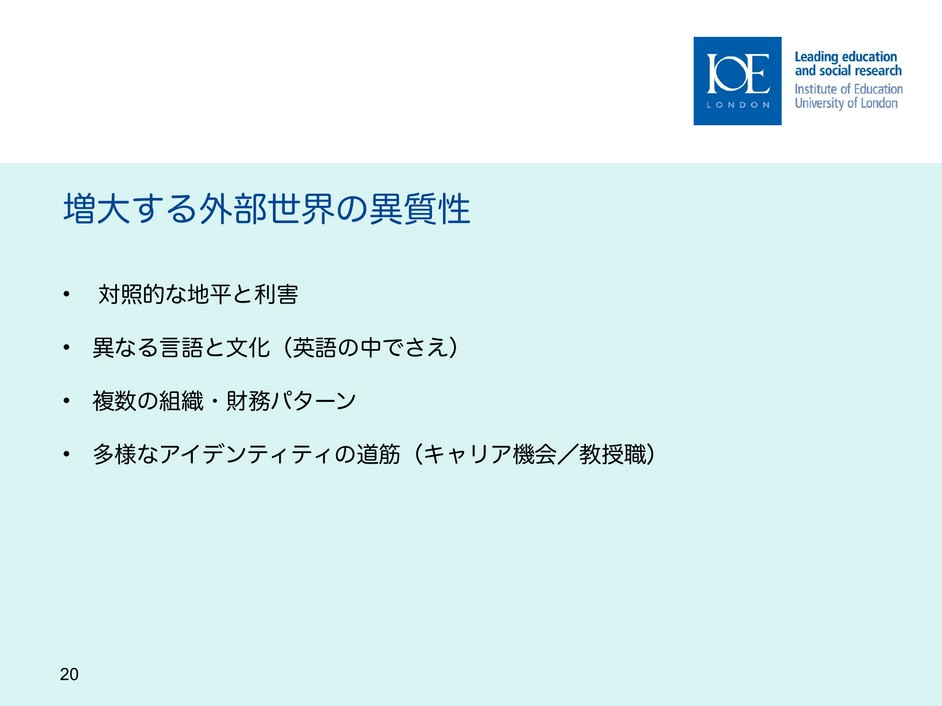 IOE
LONDON

Leading education and social research
Institute of Education
University of London

増大する外部世界の異質性

• 対照的な地平と利害

• 異なる言語と文化（英語の中でさえ）

• 複数の組織・財務パターン

• 多様なアイデンティティの道筋（キャリア機会／教授職）

20